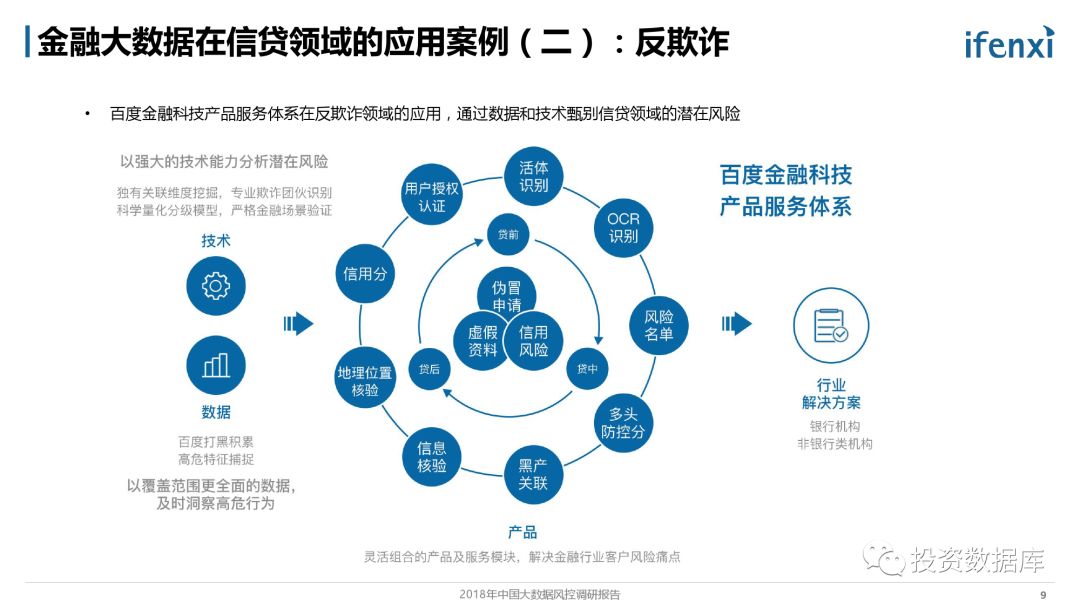 金融大数据在信贷领域的应用案例（二）：反欺诈

ifenxi

• 百度金融科技产品服务体系在反欺诈领域的应用，通过数据和技术甄别信贷领域的潜在风险

以强大的技术能力分析潜在风险

独有关联维度挖掘，专业欺诈团伙识别
科学量化分级模型，严格金融场景验证

技术

数据

百度打黑积累
高危特征捕捉

以覆盖范围更全面的数据，及时洞察高危行为

用户授权认证

活体识别

OCR识别

风险名单

多头防控分

黑产关联

信息核验

地理位置核验

信用分

贷前

贷中

贷后

伪冒申请

虚假资料

信用风险

产品

灵活组合的产品及服务模块，解决金融行业客户风险痛点

百度金融科技
产品服务体系

行业
解决方案

银行机构
非银行类机构

投资数据库

2018年中国大数据风控调研报告

9